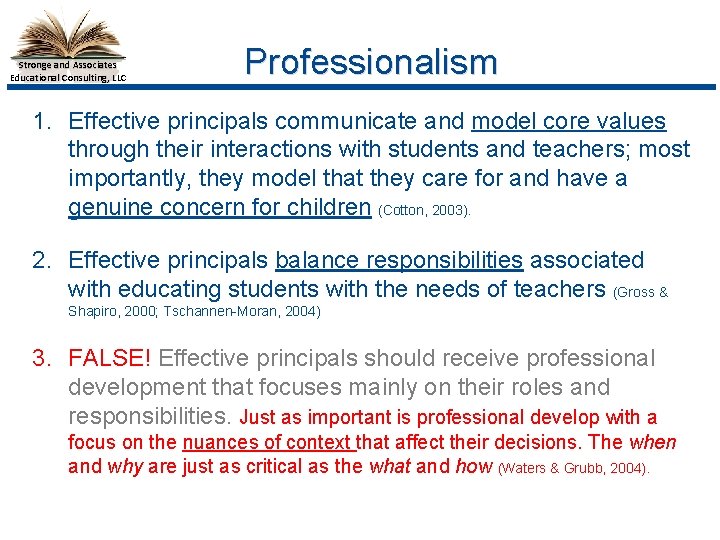 Stronge and Associates
Educational Consulting, LLC

Professionalism

1. Effective principals communicate and model core values through their interactions with students and teachers; most importantly, they model that they care for and have a genuine concern for children (Cotton, 2003).

2. Effective principals balance responsibilities associated with educating students with the needs of teachers (Gross & Shapiro, 2000; Tschannen-Moran, 2004)

3. FALSE! Effective principals should receive professional development that focuses mainly on their roles and responsibilities. Just as important is professional develop with a focus on the nuances of context that affect their decisions. The when and why are just as critical as the what and how (Waters & Grubb, 2004).